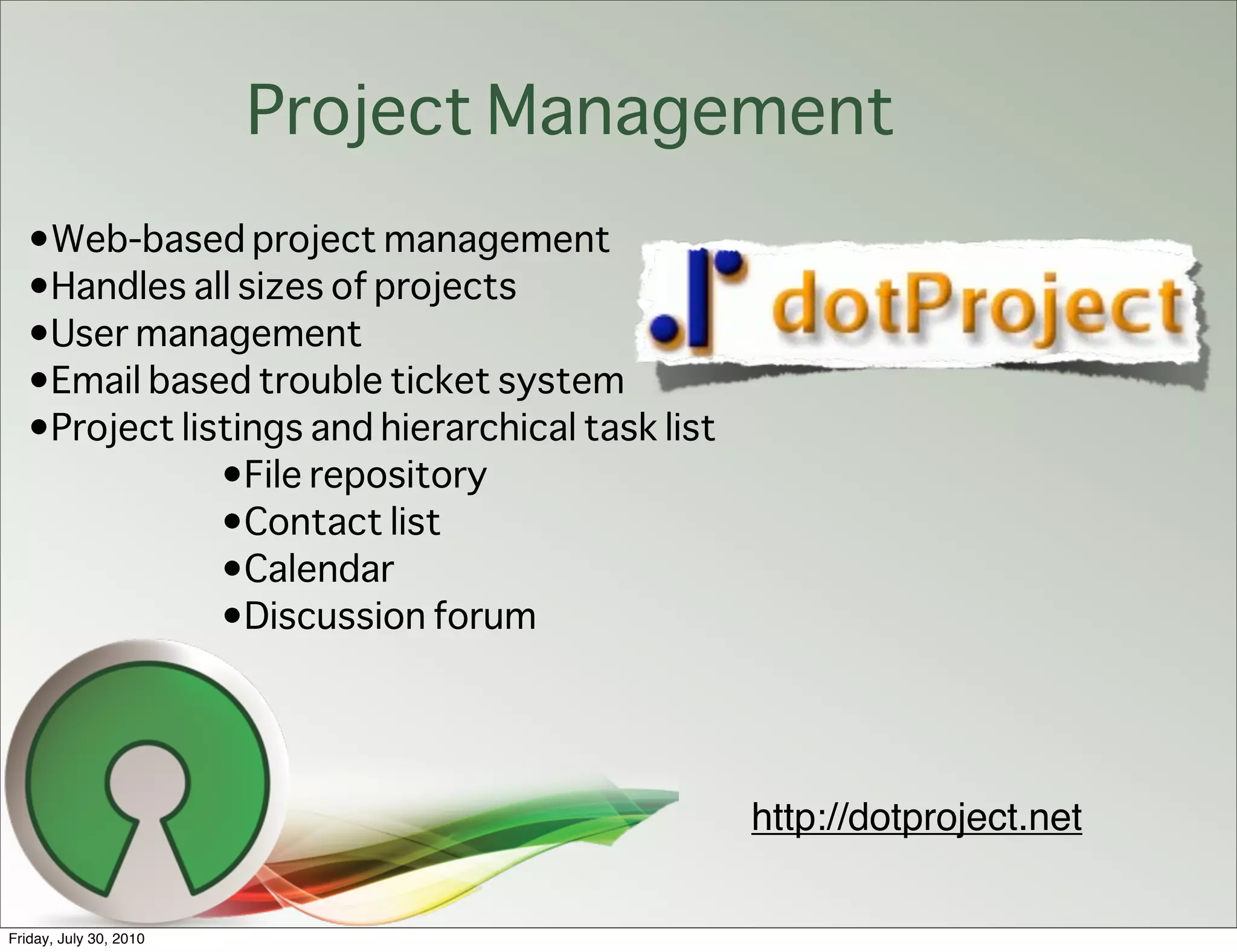 Project Management

•Web-based project management
•Handles all sizes of projects
•User management
•Email based trouble ticket system
•Project listings and hierarchical task list
•File repository
•Contact list
•Calendar
•Discussion forum

dotProject

http://dotproject.net

Friday, July 30, 2010